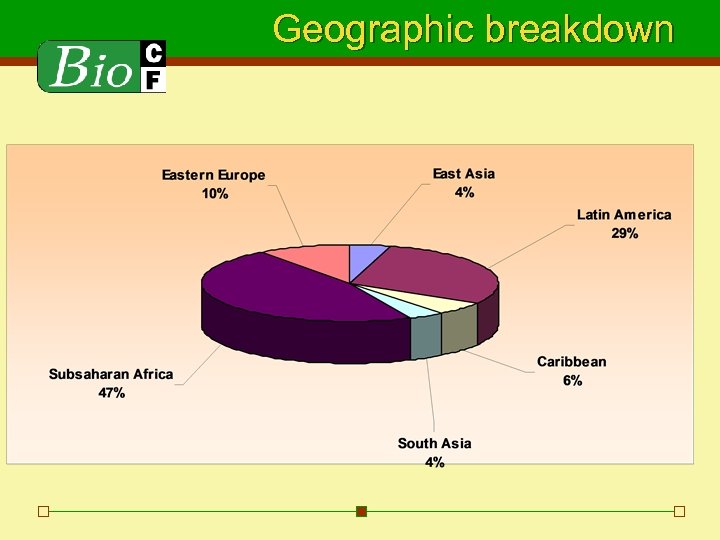 Geographic breakdown

Bio C F

Eastern Europe
10%

East Asia
4%

Latin America
29%

Caribbean
6%

South Asia
4%

Subsaharan Africa
47%